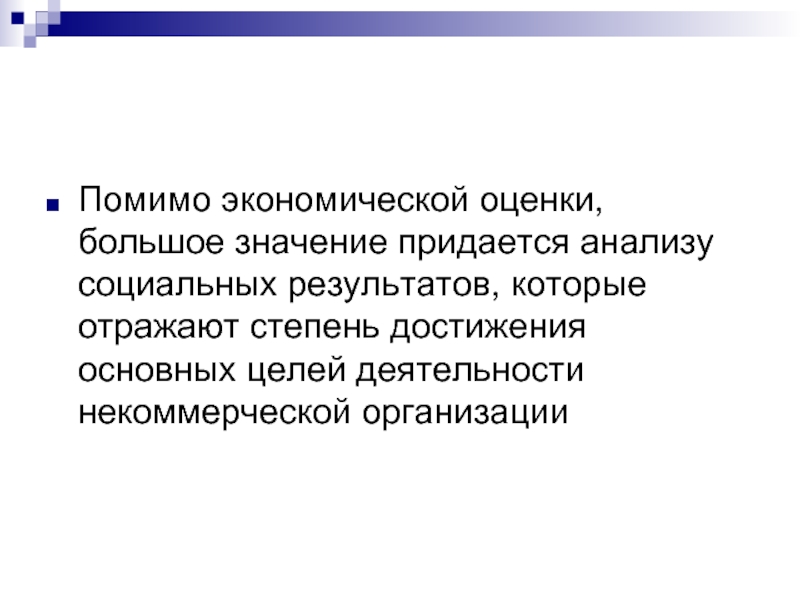 Помимо экономической оценки, большое значение придается анализу социальных результатов, которые отражают степень достижения основных целей деятельности некоммерческой организации